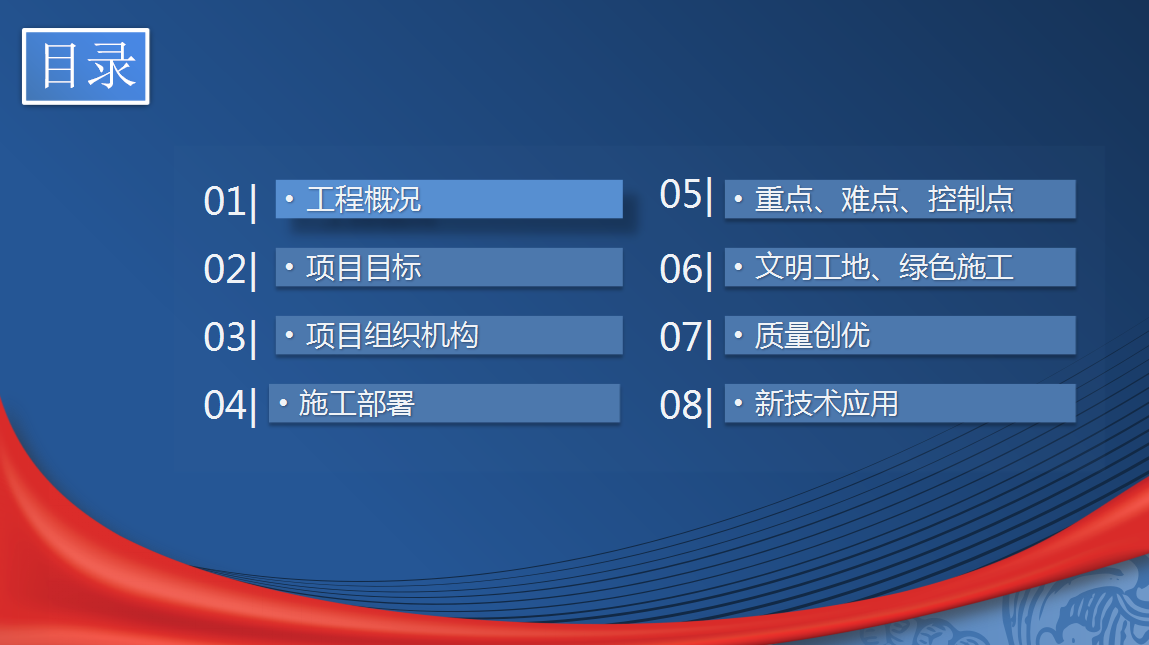 目录

01| • 工程概况

02| • 项目目标

03| • 项目组织机构

04| • 施工部署

05| • 重点、难点、控制点

06| • 文明工地、绿色施工

07| • 质量创优

08| • 新技术应用